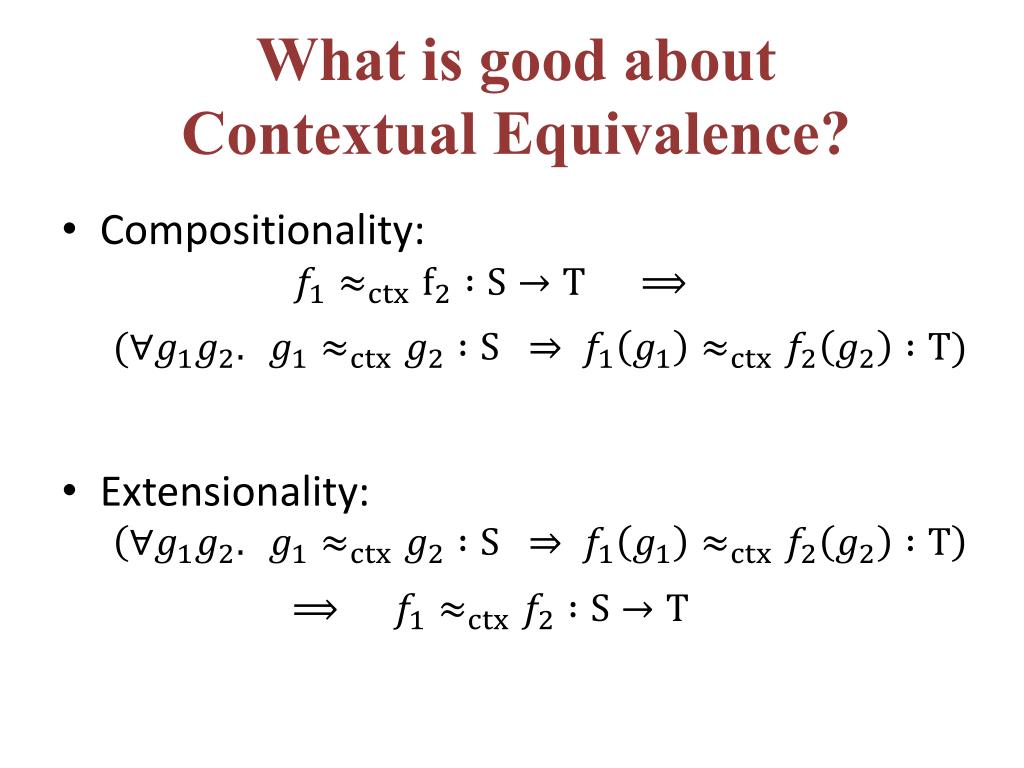 What is good about Contextual Equivalence?

• Compositionality:
$f_1 \approx_{\mathrm{ctx}} \mathrm{f}_2 : \mathrm{S} \to \mathrm{T} \quad \Longrightarrow$
$(\forall g_1 g_2.\ \ g_1 \approx_{\mathrm{ctx}} g_2 : \mathrm{S} \ \Rightarrow\ f_1(g_1) \approx_{\mathrm{ctx}} f_2(g_2) : \mathrm{T})$

• Extensionality:
$(\forall g_1 g_2.\ \ g_1 \approx_{\mathrm{ctx}} g_2 : \mathrm{S} \ \Rightarrow\ f_1(g_1) \approx_{\mathrm{ctx}} f_2(g_2) : \mathrm{T})$
$\Longrightarrow \quad f_1 \approx_{\mathrm{ctx}} f_2 : \mathrm{S} \to \mathrm{T}$